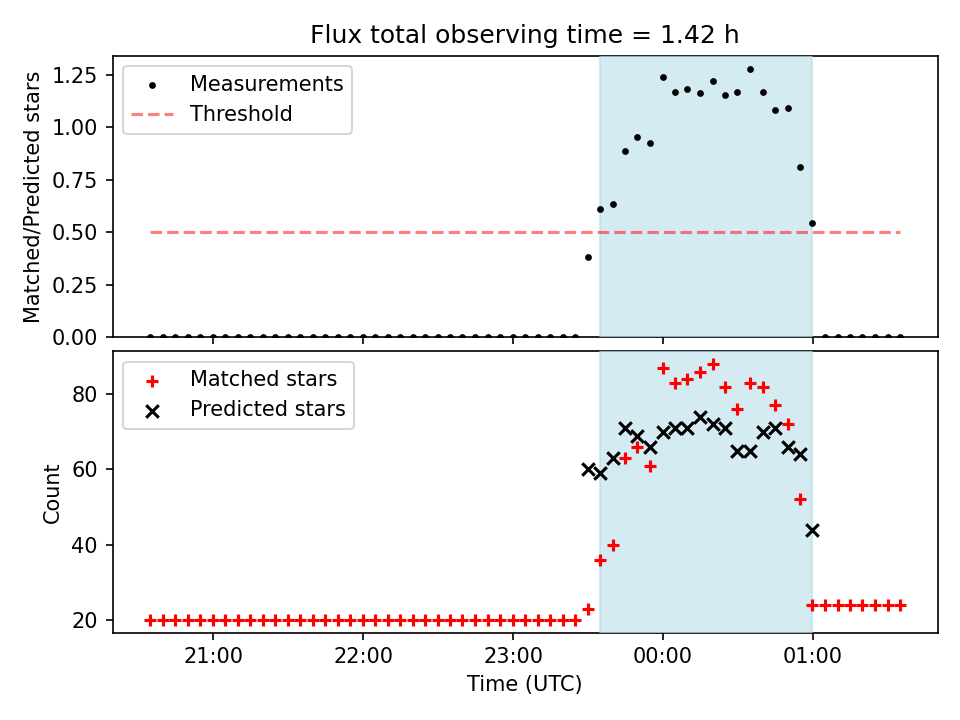 Flux total observing time = 1.42 h

Matched/Predicted stars

1.25
1.00
0.75
0.50
0.25
0.00

Measurements
Threshold

Count

80
60
40
20

Matched stars
Predicted stars

21:00
22:00
23:00
00:00
01:00

Time (UTC)